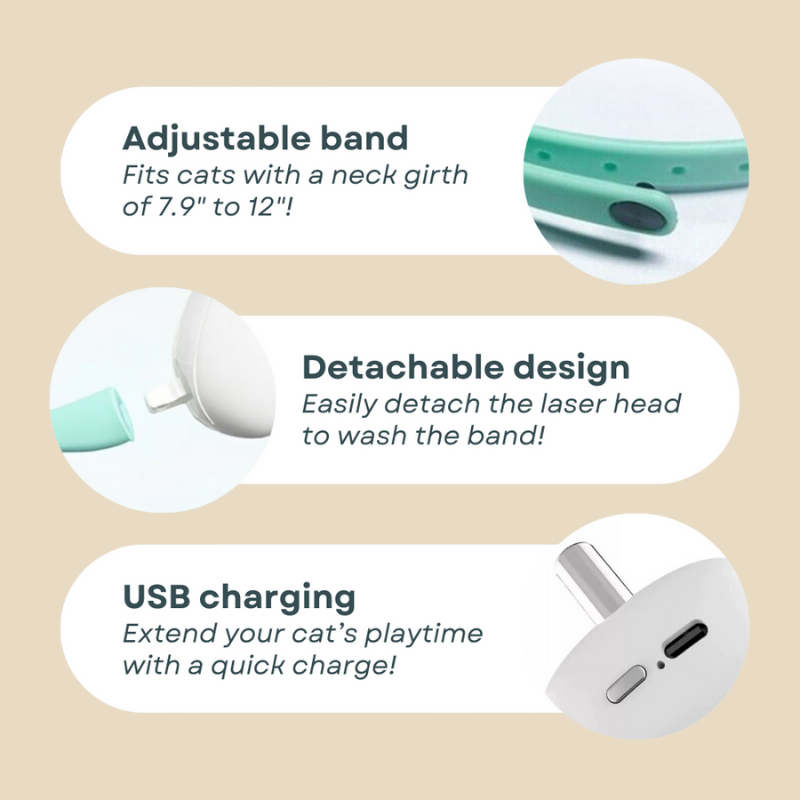 Adjustable band
Fits cats with a neck girth of 7.9" to 12"!

Detachable design
Easily detach the laser head to wash the band!

USB charging
Extend your cat's playtime with a quick charge!